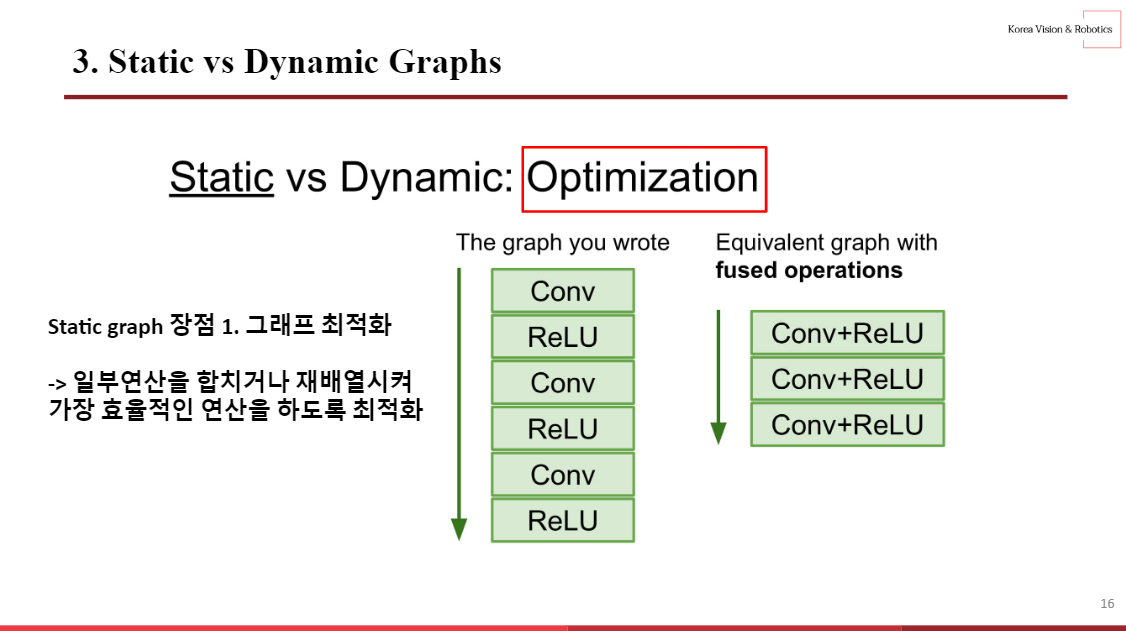 Korea Vision & Robotics

3. Static vs Dynamic Graphs

Static vs Dynamic: Optimization

Static graph 장점 1. 그래프 최적화

-> 일부연산을 합치거나 재배열시켜 가장 효율적인 연산을 하도록 최적화

The graph you wrote

Conv
ReLU
Conv
ReLU
Conv
ReLU

Equivalent graph with **fused operations**

Conv+ReLU
Conv+ReLU
Conv+ReLU

16